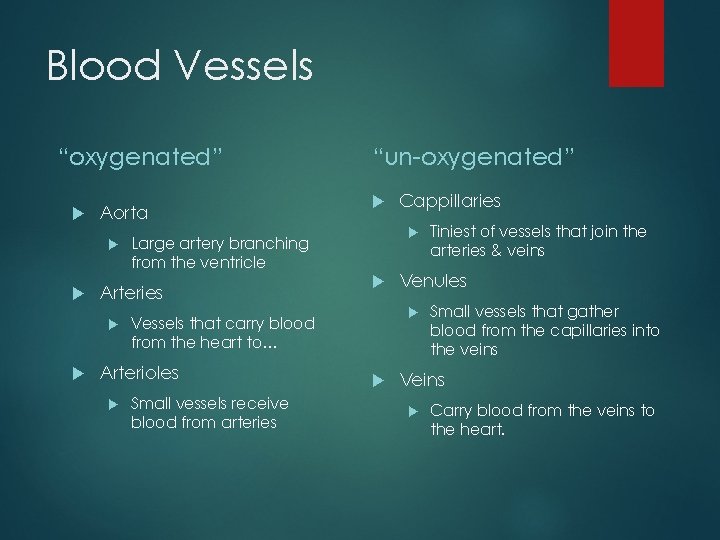 Blood Vessels

“oxygenated”

Aorta

Large artery branching from the ventricle

Arteries

Vessels that carry blood from the heart to…

Arterioles

Small vessels receive blood from arteries

“un-oxygenated”

Cappillaries

Tiniest of vessels that join the arteries & veins

Venules

Small vessels that gather blood from the capillaries into the veins

Veins

Carry blood from the veins to the heart.